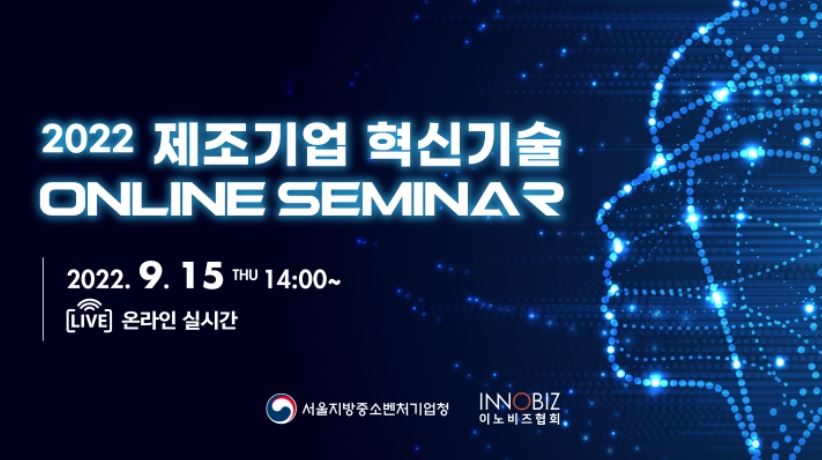 2022 제조기업 혁신기술
ONLINE SEMINAR

2022. 9. 15 THU 14:00~
LIVE 온라인 실시간

서울지방중소벤처기업청
INNOBIZ
이노비즈협회